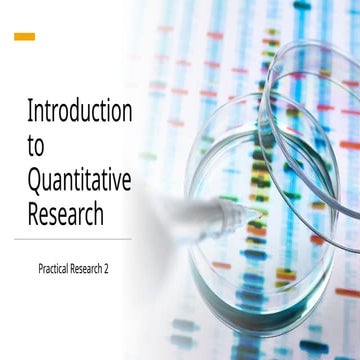 Introduction to Quantitative Research

Practical Research 2